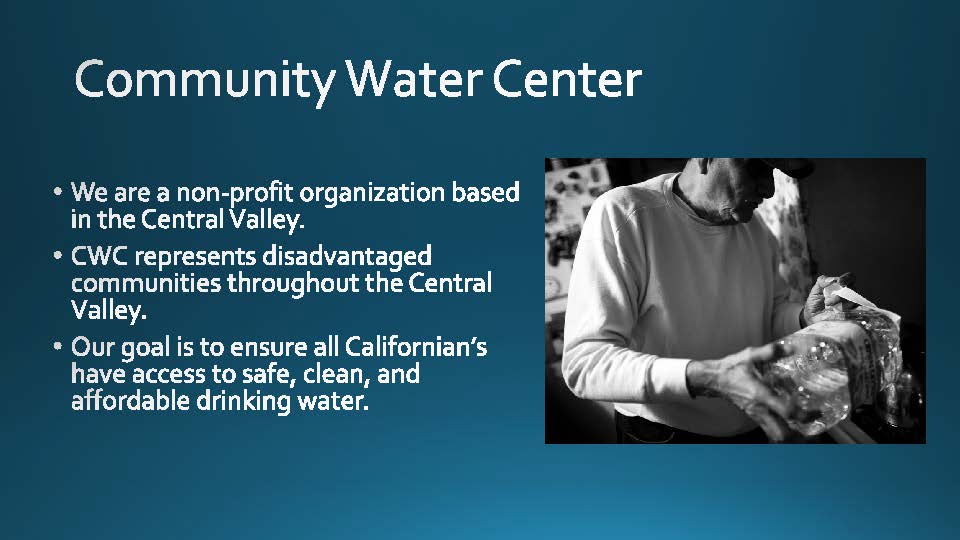 Community Water Center

• We are a non-profit organization based in the Central Valley.
• CWC represents disadvantaged communities throughout the Central Valley.
• Our goal is to ensure all Californian's have access to safe, clean, and affordable drinking water.